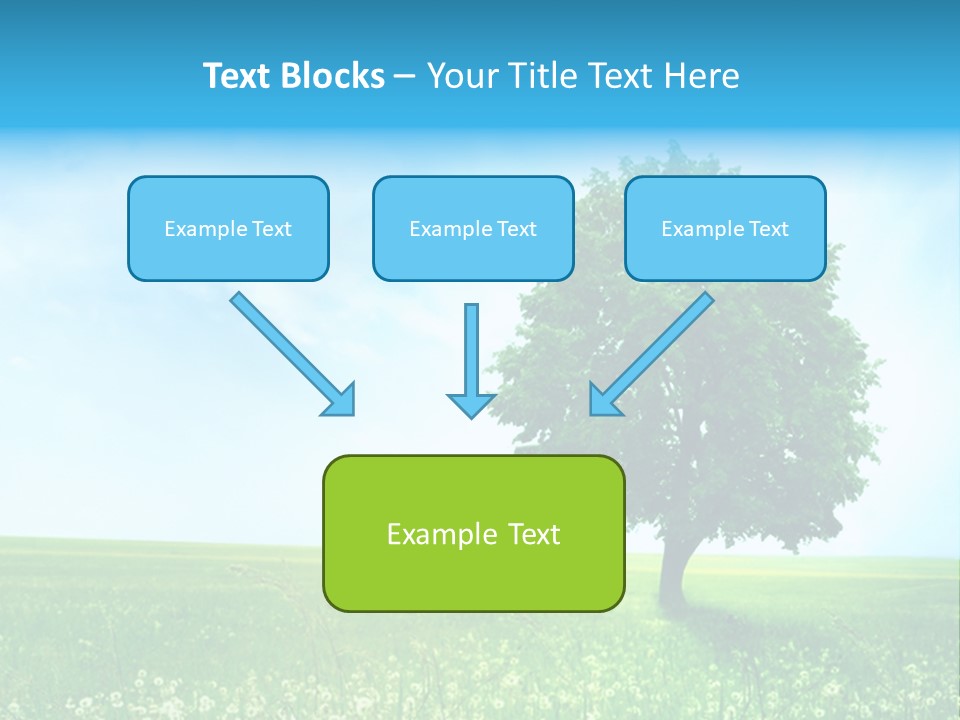 Text Blocks – Your Title Text Here

Example Text

Example Text

Example Text

Example Text